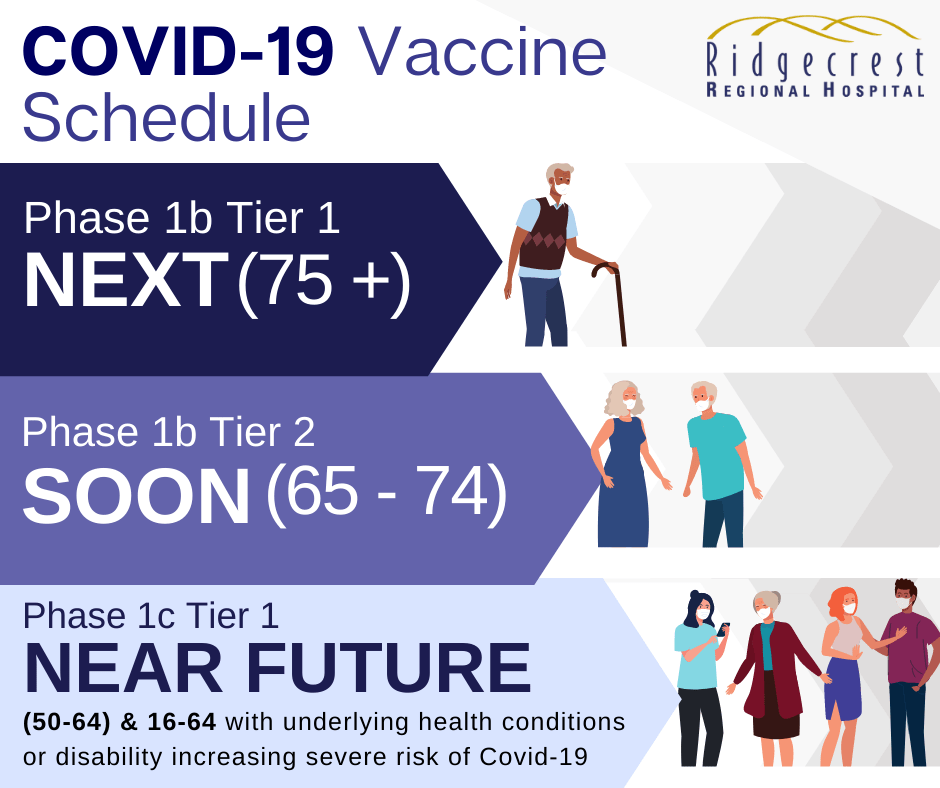 COVID-19 Vaccine Schedule

Ridgecrest
REGIONAL HOSPITAL

Phase 1b Tier 1
NEXT (75 +)

Phase 1b Tier 2
SOON (65 - 74)

Phase 1c Tier 1
NEAR FUTURE
(50-64) & 16-64 with underlying health conditions or disability increasing severe risk of Covid-19